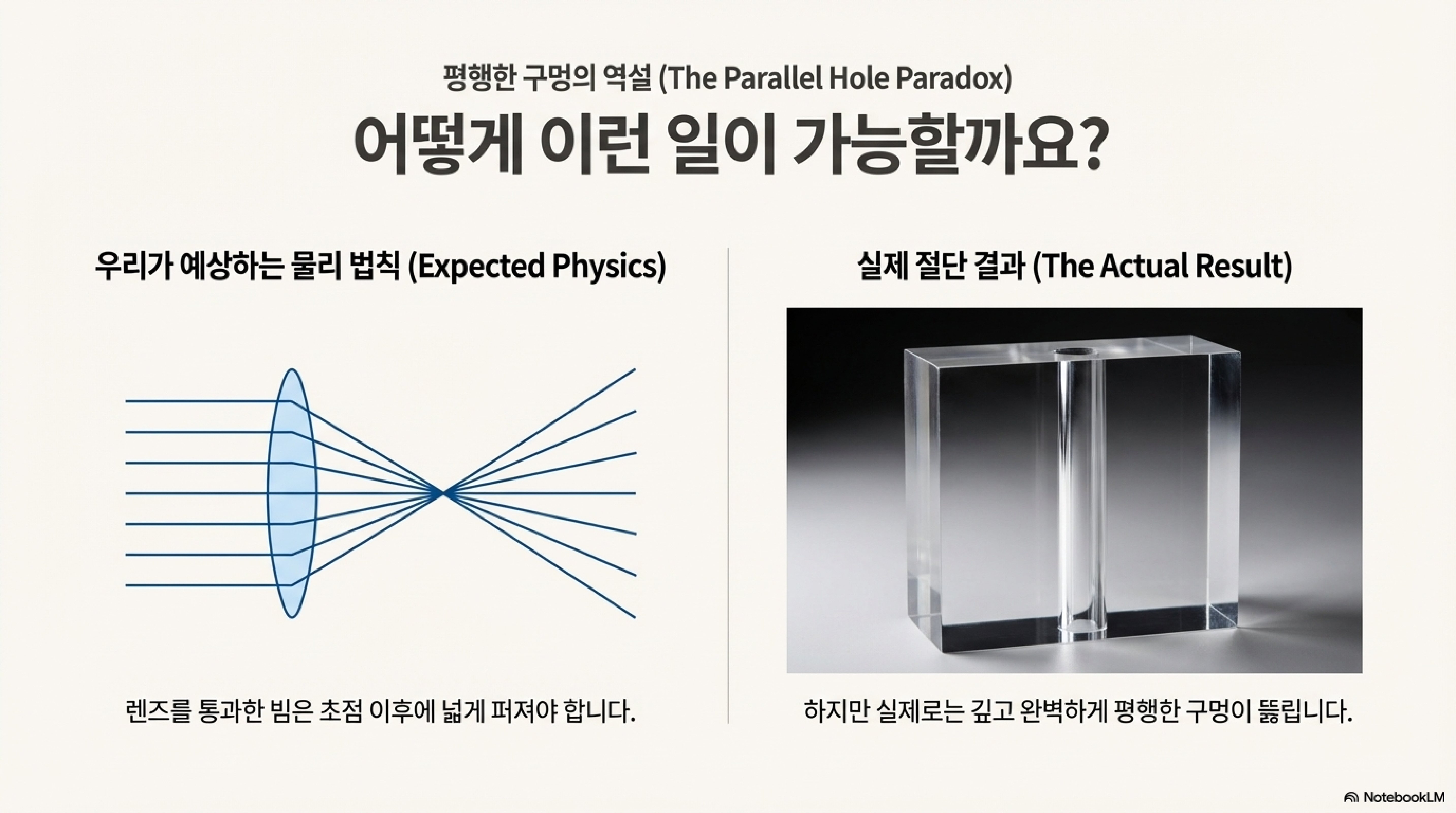 평행한 구멍의 역설 (The Parallel Hole Paradox)

어떻게 이런 일이 가능할까요?

우리가 예상하는 물리 법칙 (Expected Physics)

렌즈를 통과한 빔은 초점 이후에 넓게 퍼져야 합니다.

실제 절단 결과 (The Actual Result)

하지만 실제로는 깊고 완벽하게 평행한 구멍이 뚫립니다.

NotebookLM